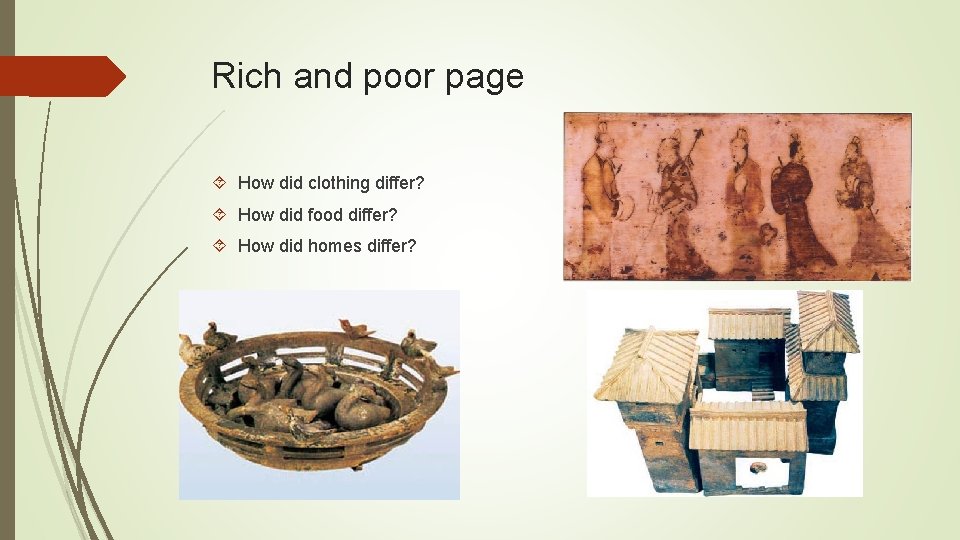 Rich and poor page

How did clothing differ?
How did food differ?
How did homes differ?